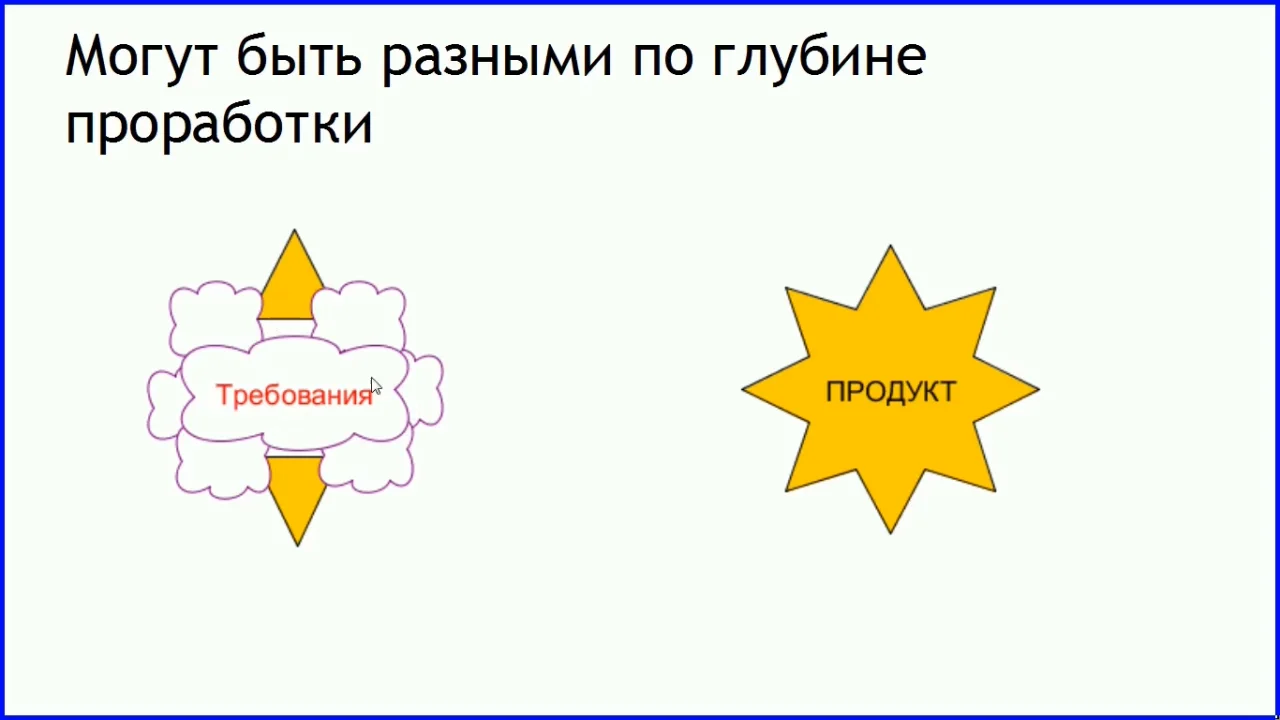 Могут быть разными по глубине проработки

Требования

ПРОДУКТ